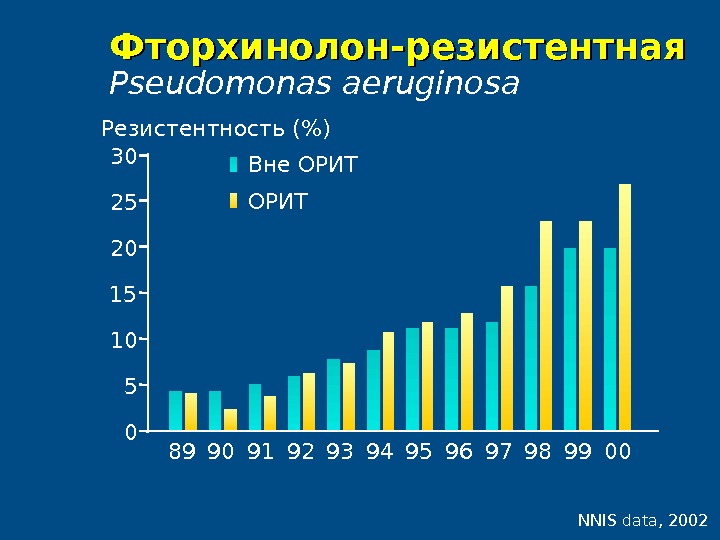 Фторхинолон-резистентная
Pseudomonas aeruginosa

Резистентность (%)

30
25
20
15
10
5
0

Вне ОРИТ
ОРИТ

89 90 91 92 93 94 95 96 97 98 99 00

NNIS data, 2002